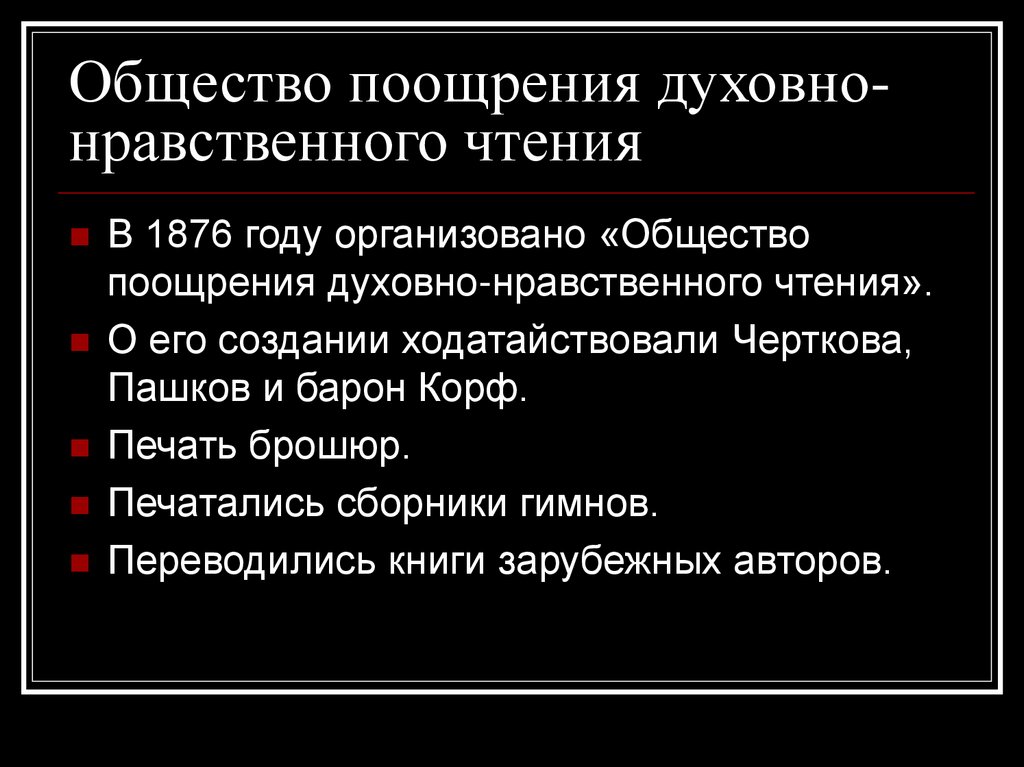 Общество поощрения духовно-нравственного чтения

В 1876 году организовано «Общество поощрения духовно-нравственного чтения».

О его создании ходатайствовали Черткова, Пашков и барон Корф.

Печать брошюр.

Печатались сборники гимнов.

Переводились книги зарубежных авторов.